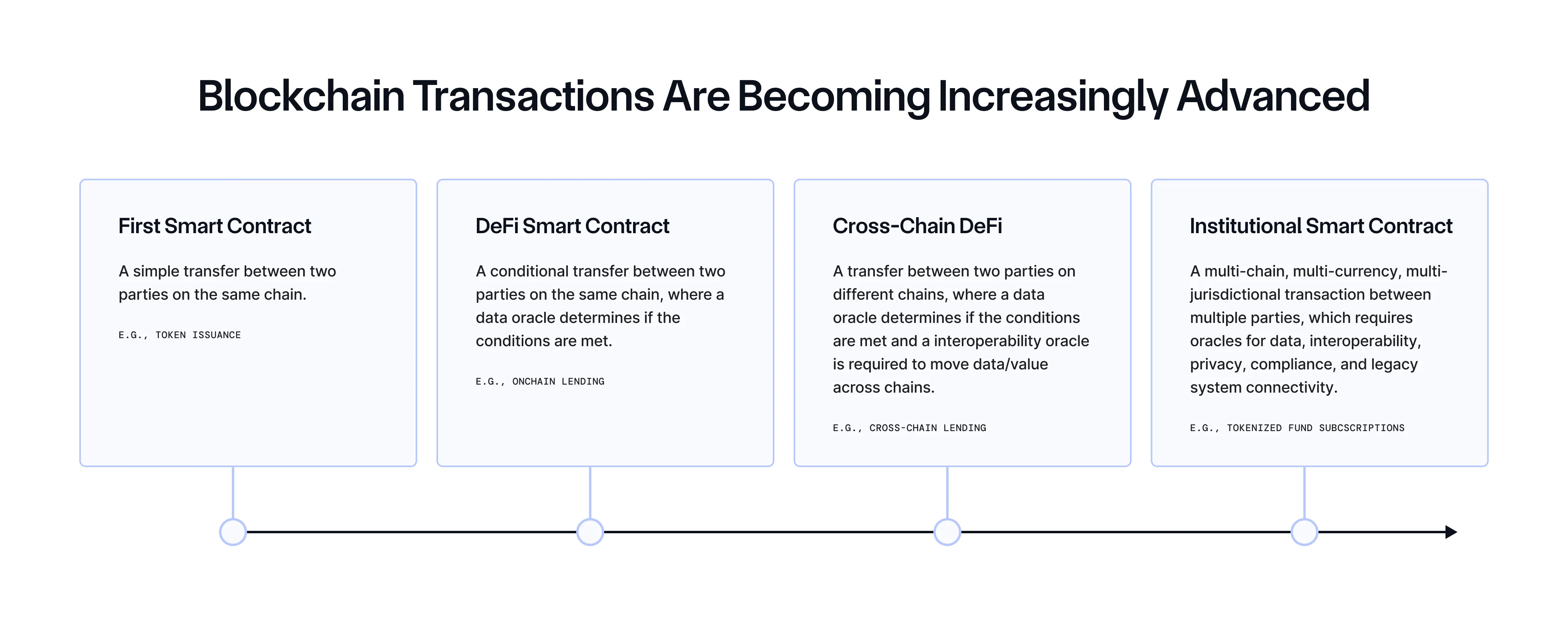 Blockchain Transactions Are Becoming Increasingly Advanced

First Smart Contract

A simple transfer between two parties on the same chain.

E.G., TOKEN ISSUANCE

DeFi Smart Contract

A conditional transfer between two parties on the same chain, where a data oracle determines if the conditions are met.

E.G., ONCHAIN LENDING

Cross-Chain DeFi

A transfer between two parties on different chains, where a data oracle determines if the conditions are met and a interoperability oracle is required to move data/value across chains.

E.G., CROSS-CHAIN LENDING

Institutional Smart Contract

A multi-chain, multi-currency, multi-jurisdictional transaction between multiple parties, which requires oracles for data, interoperability, privacy, compliance, and legacy system connectivity.

E.G., TOKENIZED FUND SUBCSCRIPTIONS